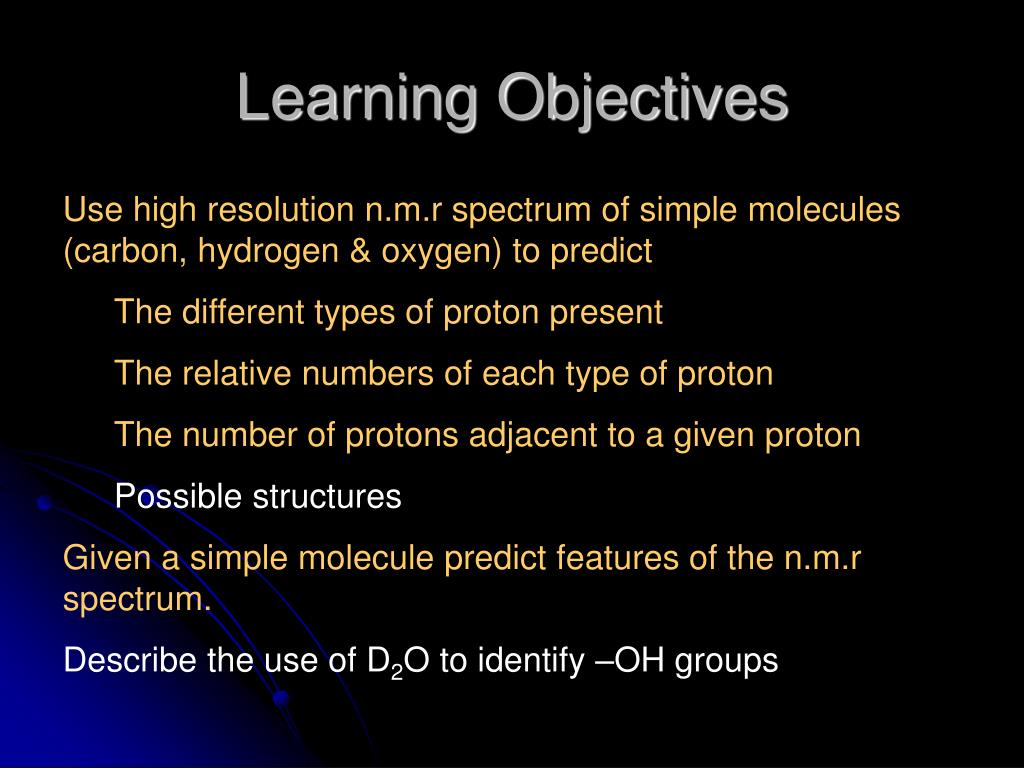 Learning Objectives

Use high resolution n.m.r spectrum of simple molecules (carbon, hydrogen & oxygen) to predict

The different types of proton present

The relative numbers of each type of proton

The number of protons adjacent to a given proton

Possible structures

Given a simple molecule predict features of the n.m.r spectrum.

Describe the use of $D_2O$ to identify –OH groups